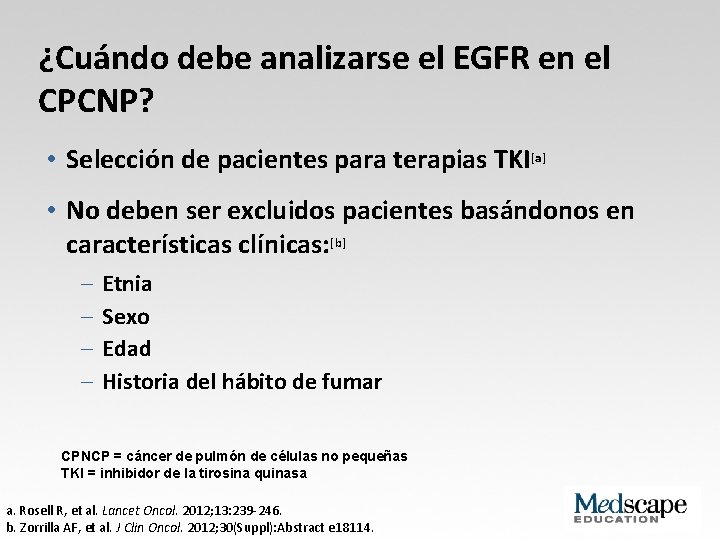 ¿Cuándo debe analizarse el EGFR en el CPCNP?

• Selección de pacientes para terapias TKI[a]

• No deben ser excluidos pacientes basándonos en características clínicas:[b]

– Etnia
– Sexo
– Edad
– Historia del hábito de fumar

CPNCP = cáncer de pulmón de células no pequeñas
TKI = inhibidor de la tirosina quinasa

a. Rosell R, et al. Lancet Oncol. 2012;13:239-246.
b. Zorrilla AF, et al. J Clin Oncol. 2012;30(Suppl):Abstract e18114.

Medscape EDUCATION